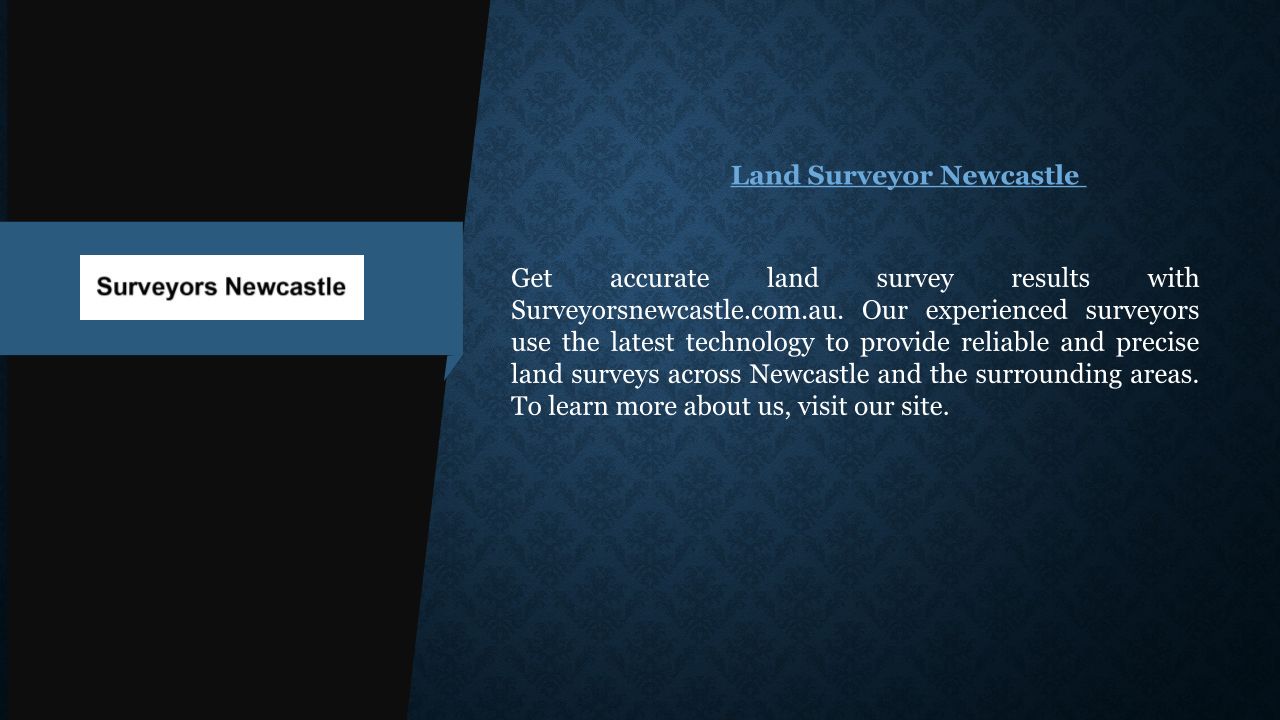 Surveyors Newcastle

Land Surveyor Newcastle

Get accurate land survey results with Surveyorsnewcastle.com.au. Our experienced surveyors use the latest technology to provide reliable and precise land surveys across Newcastle and the surrounding areas. To learn more about us, visit our site.